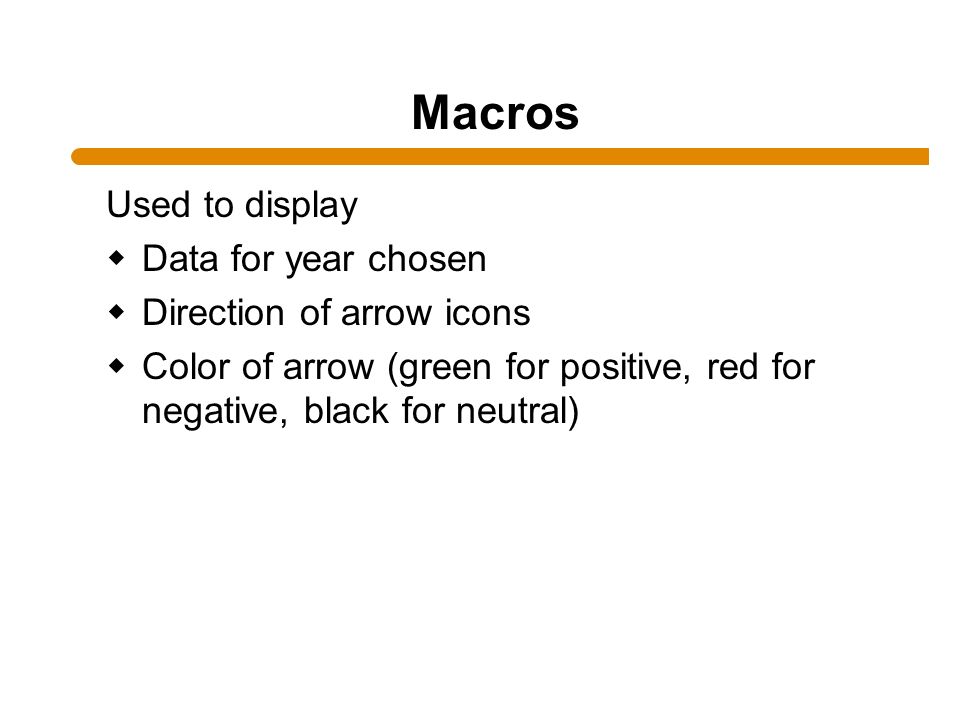 Macros

Used to display

- Data for year chosen
- Direction of arrow icons
- Color of arrow (green for positive, red for negative, black for neutral)